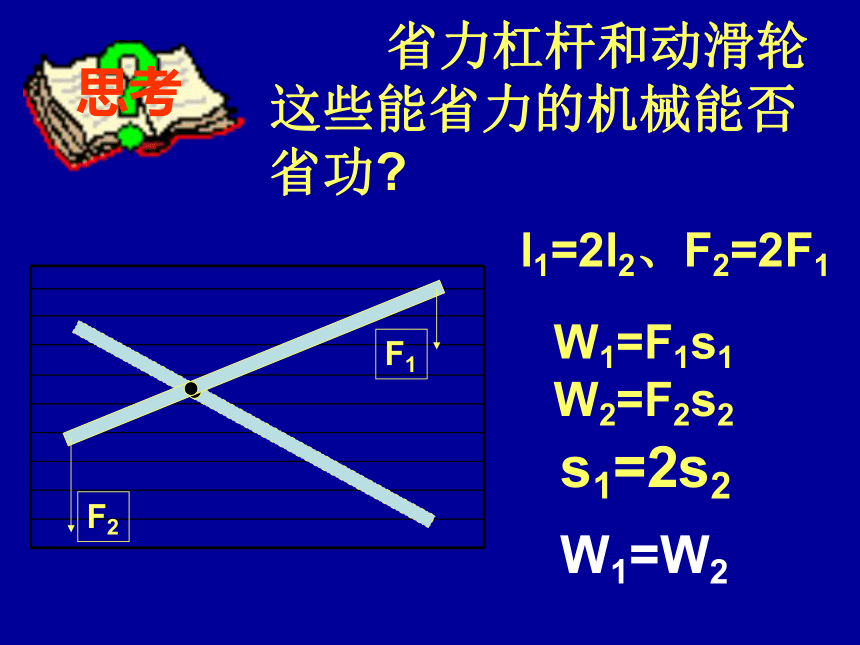 思考

省力杠杆和动滑轮这些能省力的机械能否省功?

$l_1=2l_2$、$F_2=2F_1$

$F_1$

$F_2$

$W_1=F_1s_1$
$W_2=F_2s_2$

$s_1=2s_2$

$W_1=W_2$